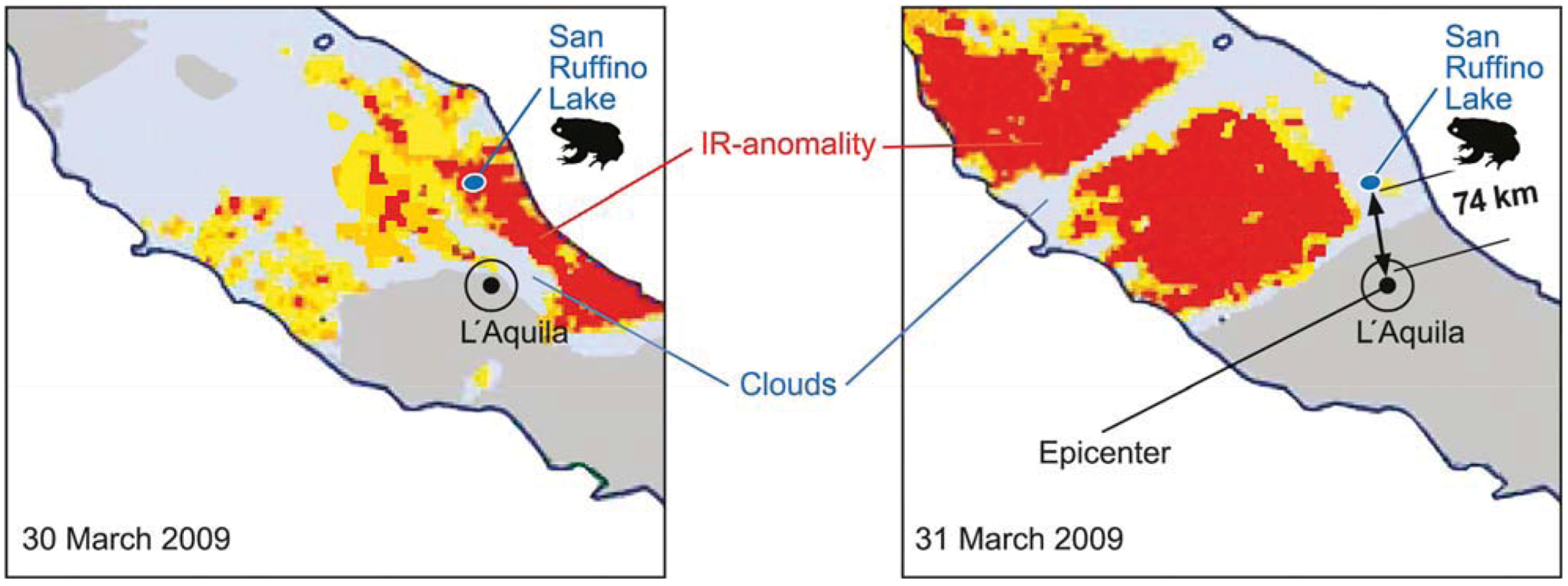 San Ruffino Lake

L´Aquila

30 March 2009

IR-anomality

Clouds

San Ruffino Lake

74 km

L´Aquila

Epicenter

31 March 2009